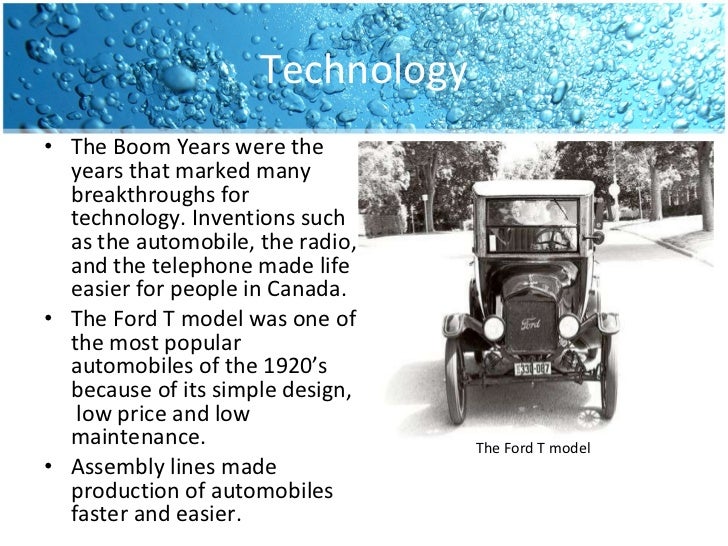 Technology

• The Boom Years were the years that marked many breakthroughs for technology. Inventions such as the automobile, the radio, and the telephone made life easier for people in Canada.

• The Ford T model was one of the most popular automobiles of the 1920's because of its simple design, low price and low maintenance.

• Assembly lines made production of automobiles faster and easier.

Ford

330-087

The Ford T model